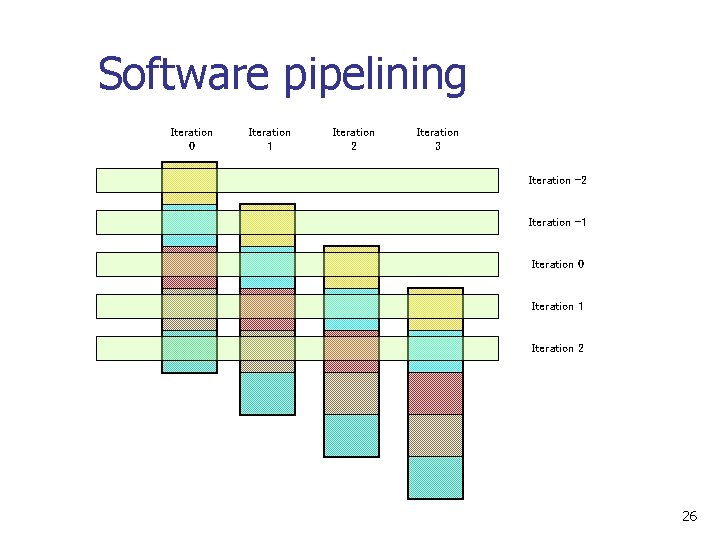 Software pipelining

Iteration 0
Iteration 1
Iteration 2
Iteration 3

Iteration -2
Iteration -1
Iteration 0
Iteration 1
Iteration 2

26